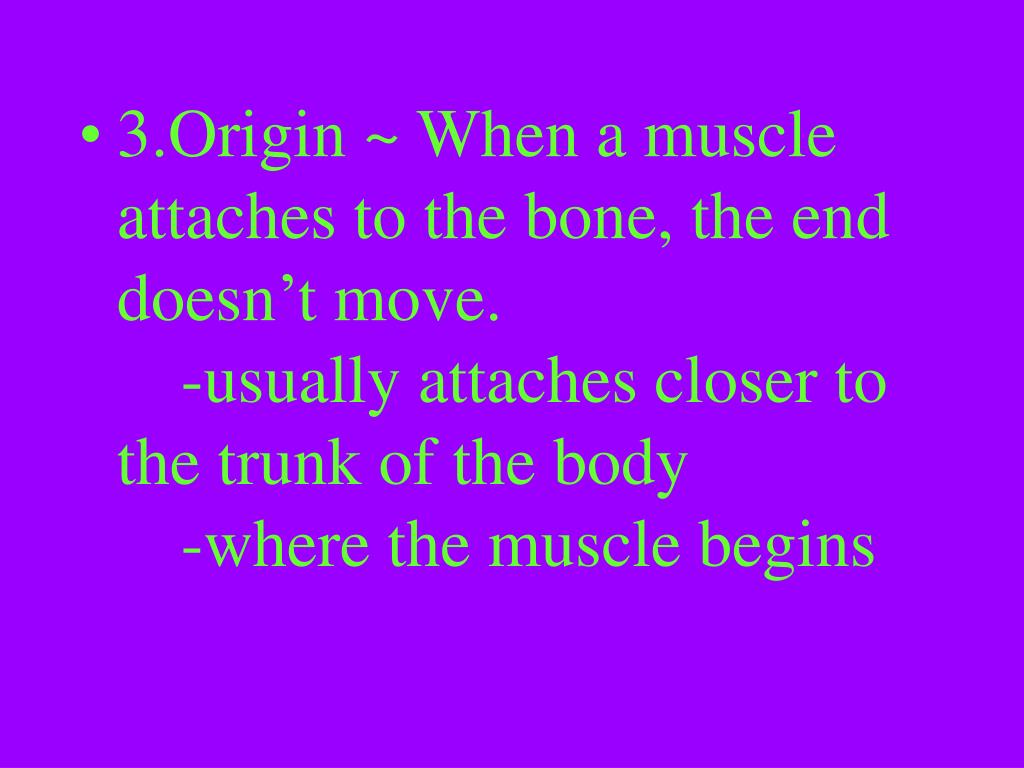 • 3.Origin ~ When a muscle attaches to the bone, the end doesn’t move.
-usually attaches closer to the trunk of the body
-where the muscle begins